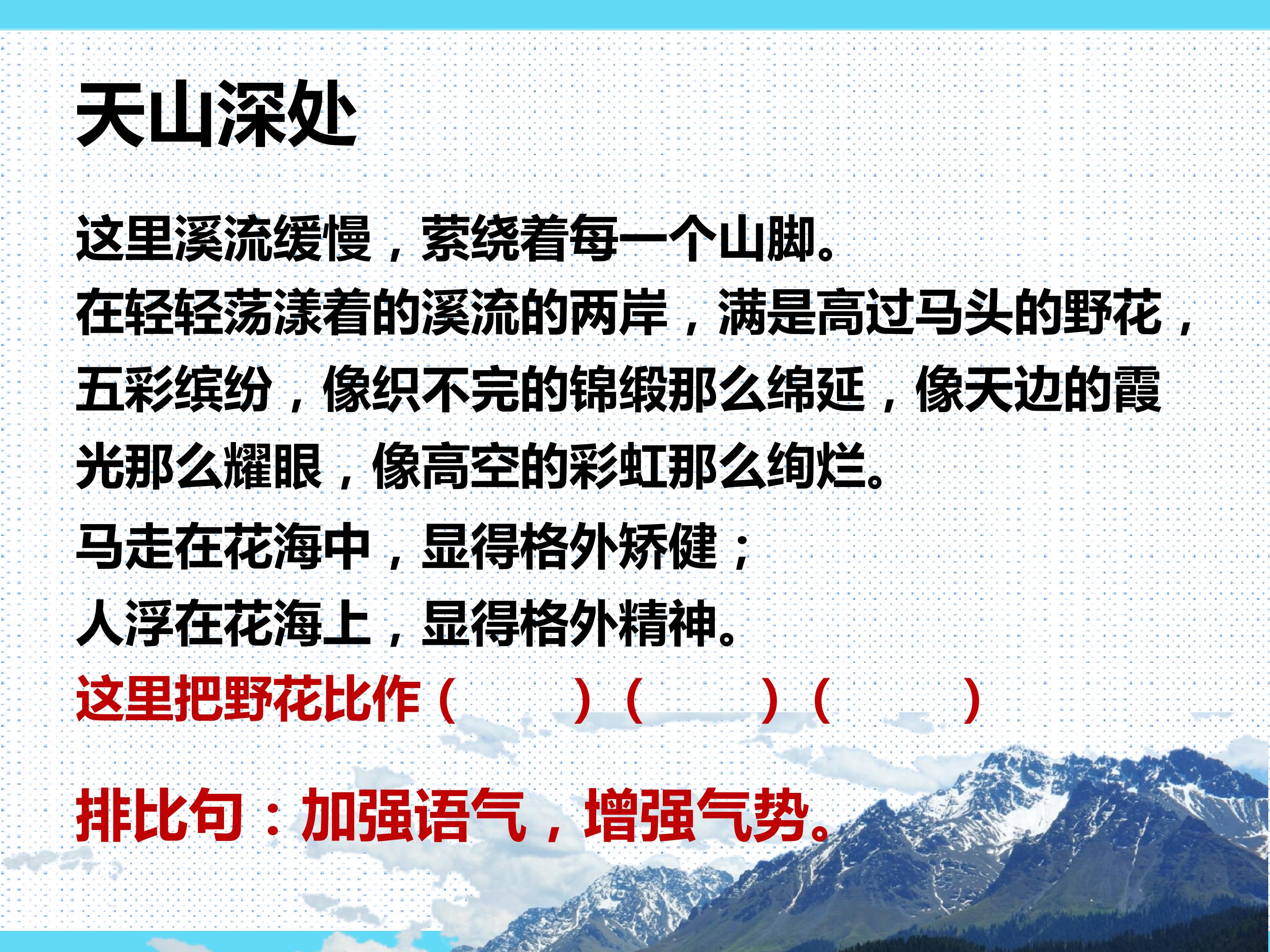 天山深处

这里溪流缓慢，萦绕着每一个山脚。
在轻轻荡漾着的溪流的两岸，满是高过马头的野花，五彩缤纷，像织不完的锦缎那么绵延，像天边的霞光那么耀眼，像高空的彩虹那么绚烂。
马走在花海中，显得格外矫健；
人浮在花海上，显得格外精神。
这里把野花比作（　　）（　　）（　　）

排比句：加强语气，增强气势。